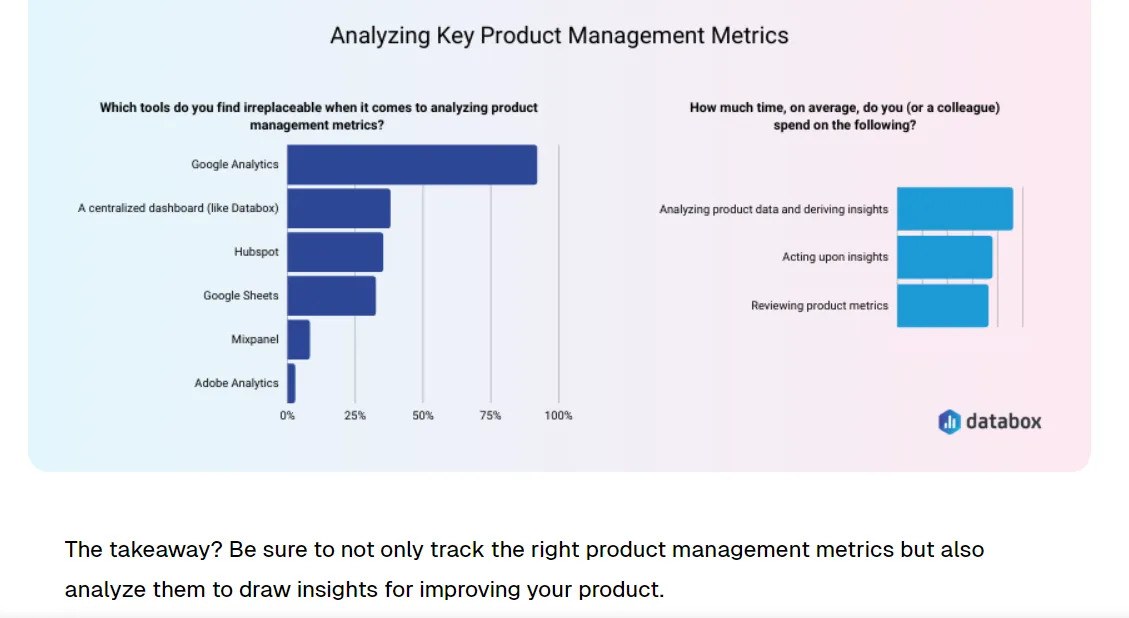 Analyzing Key Product Management Metrics

Which tools do you find irreplaceable when it comes to analyzing product management metrics?

Google Analytics
A centralized dashboard (like Databox)
Hubspot
Google Sheets
Mixpanel
Adobe Analytics

0% 25% 50% 75% 100%

How much time, on average, do you (or a colleague) spend on the following?

Analyzing product data and deriving insights
Acting upon insights
Reviewing product metrics

databox

The takeaway? Be sure to not only track the right product management metrics but also analyze them to draw insights for improving your product.